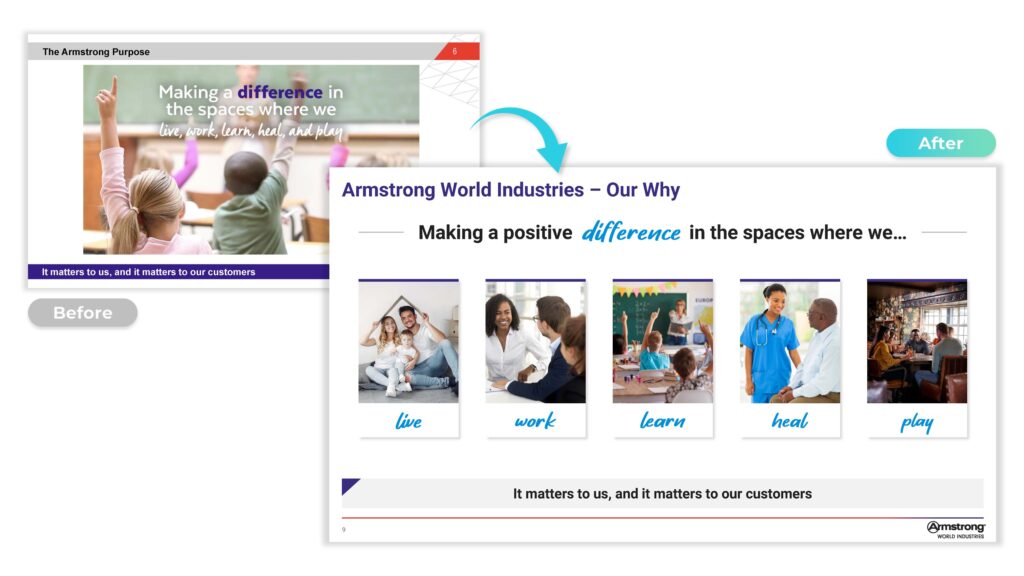 The Armstrong Purpose

6

Making a difference in the spaces where we live, work, learn, heal, and play

It matters to us, and it matters to our customers

Before

After

Armstrong World Industries – Our Why

Making a positive difference in the spaces where we…

EUROP

live

work

learn

heal

play

It matters to us, and it matters to our customers

9

Armstrong WORLD INDUSTRIES